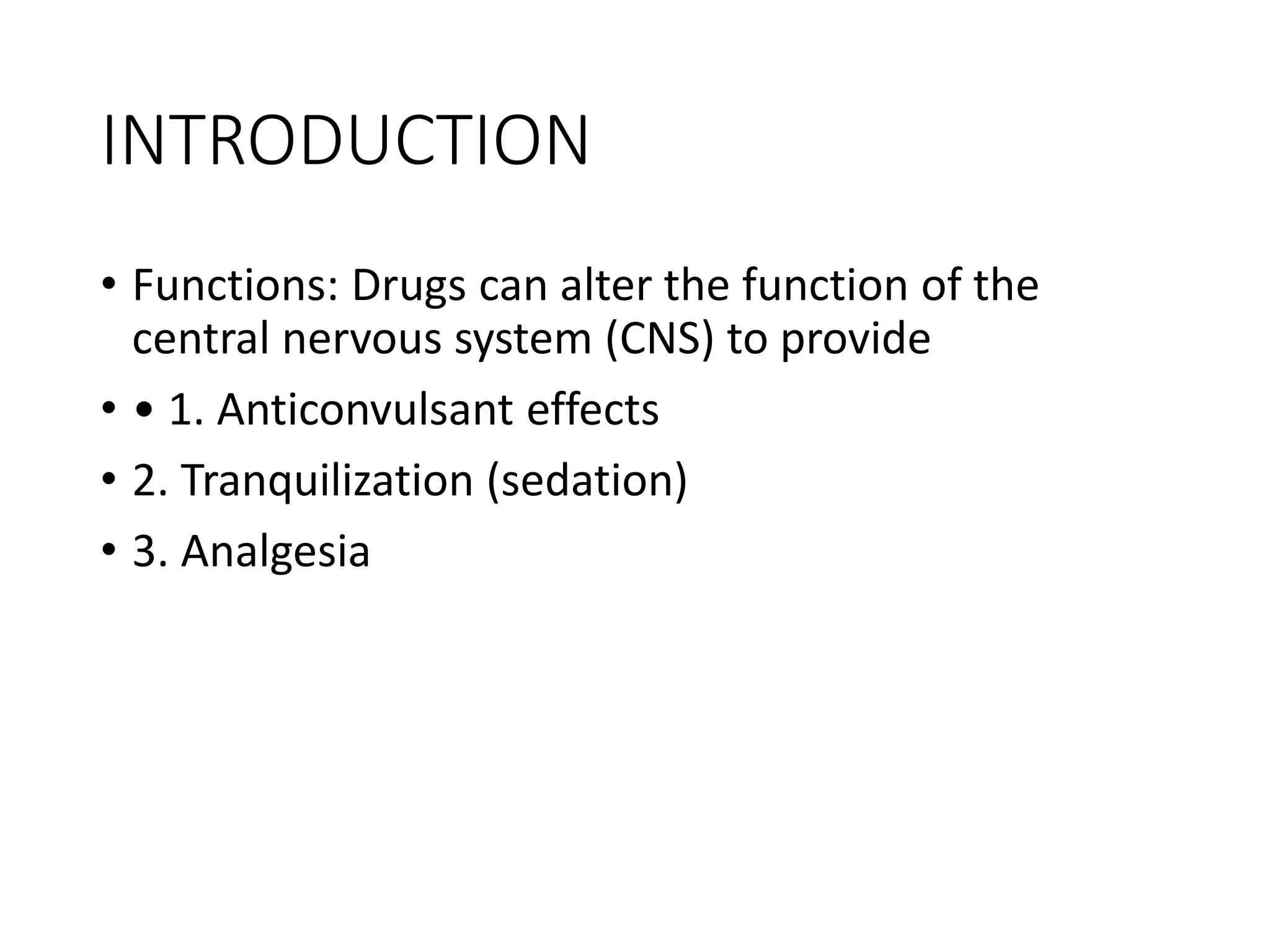 INTRODUCTION

• Functions: Drugs can alter the function of the central nervous system (CNS) to provide

• • 1. Anticonvulsant effects

• 2. Tranquilization (sedation)

• 3. Analgesia